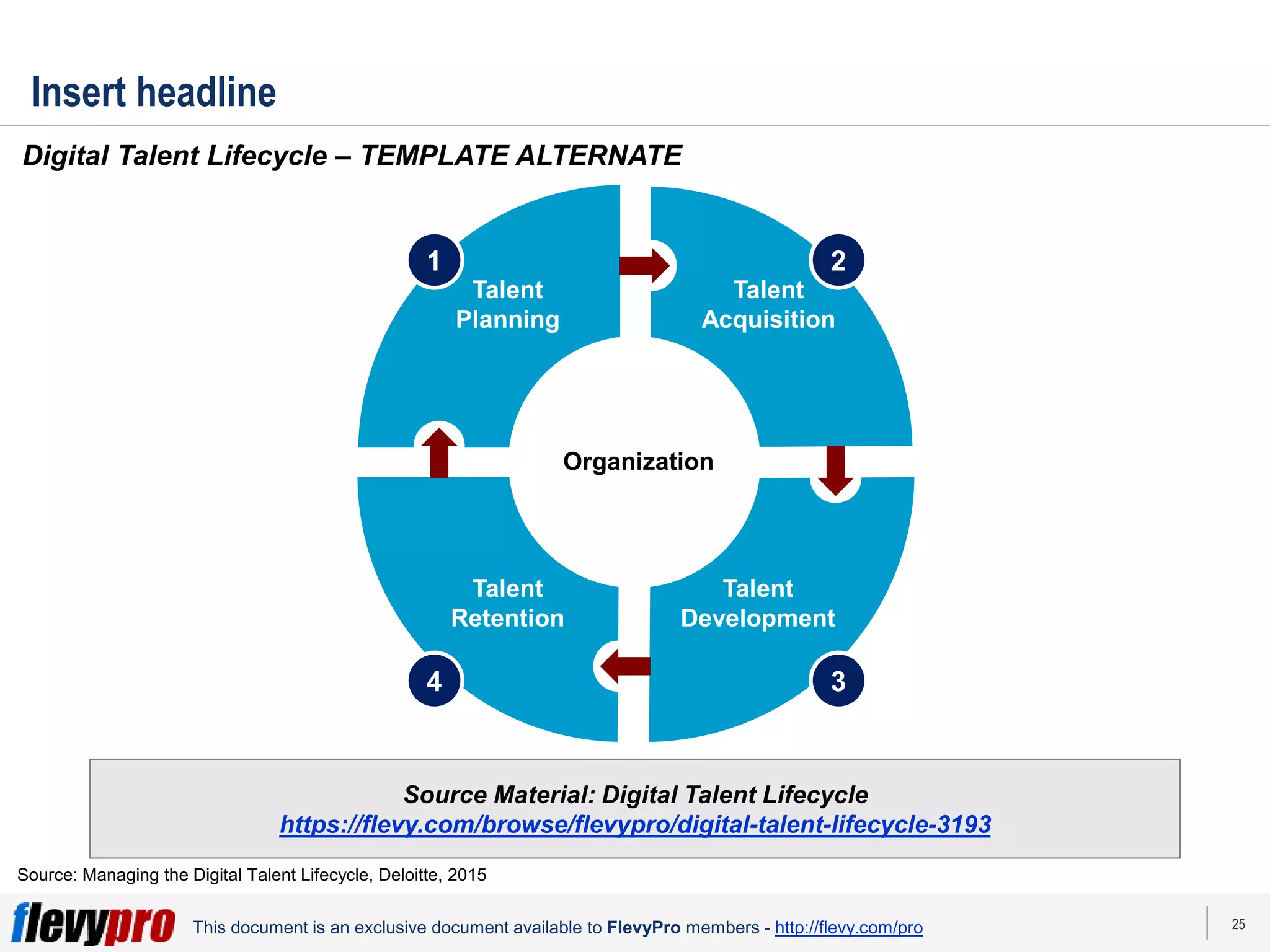 Insert headline

Digital Talent Lifecycle – TEMPLATE ALTERNATE

1
Talent Planning

2
Talent Acquisition

Organization

Talent Retention
4

Talent Development
3

Source Material: Digital Talent Lifecycle
https://flevy.com/browse/flevypro/digital-talent-lifecycle-3193

Source: Managing the Digital Talent Lifecycle, Deloitte, 2015

flevypro This document is an exclusive document available to FlevyPro members - http://flevy.com/pro

25